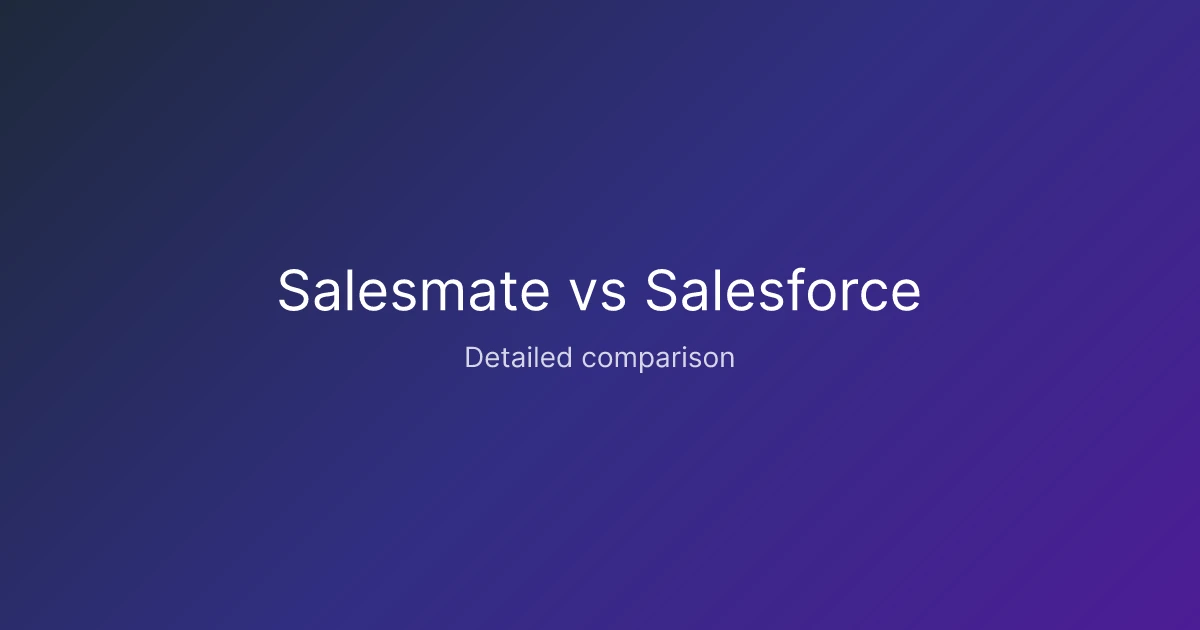 Salesmate vs Salesforce

Detailed comparison